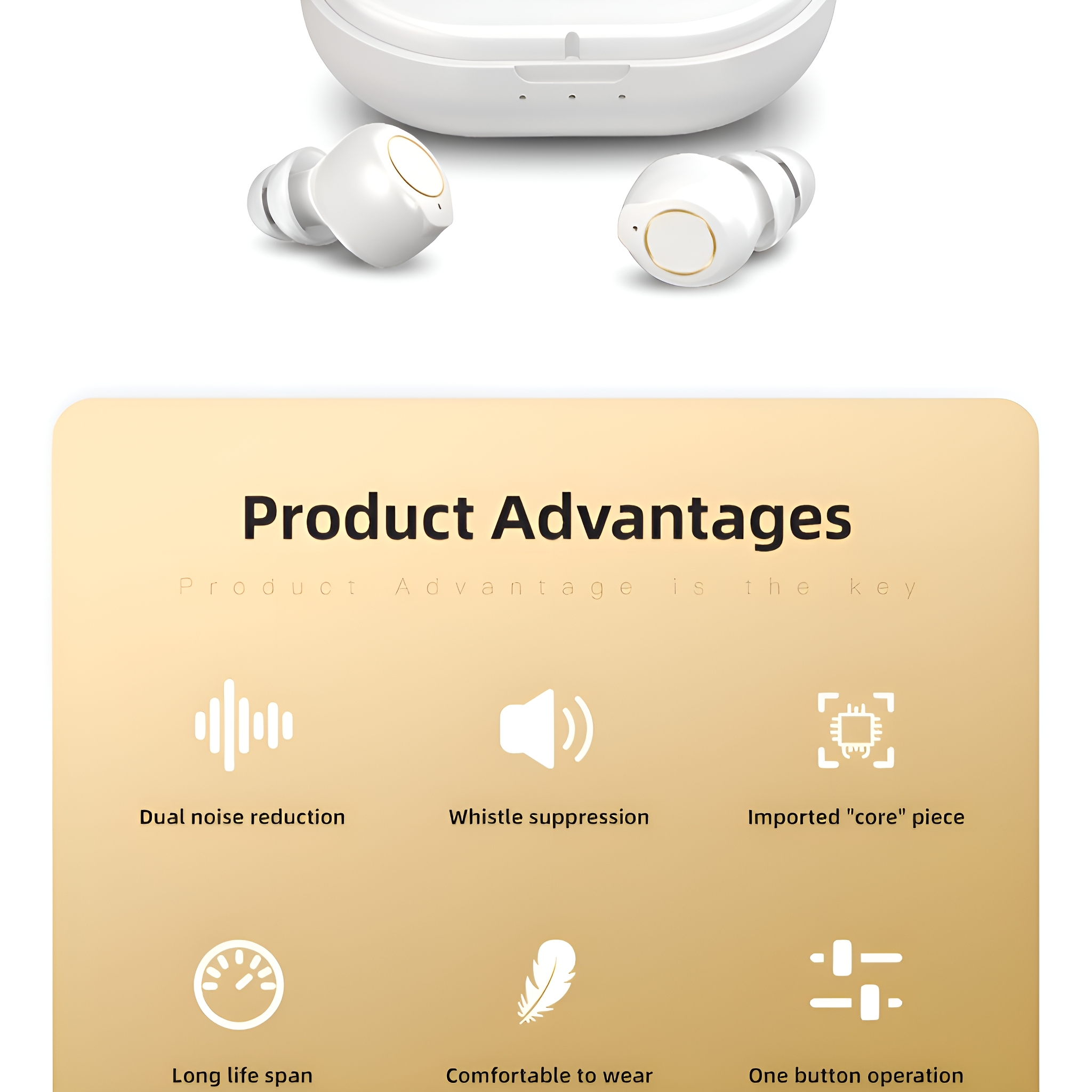 Product Advantages

Product Advantage is the key

Dual noise reduction

Whistle suppression

Imported "core" piece

Long life span

Comfortable to wear

One button operation